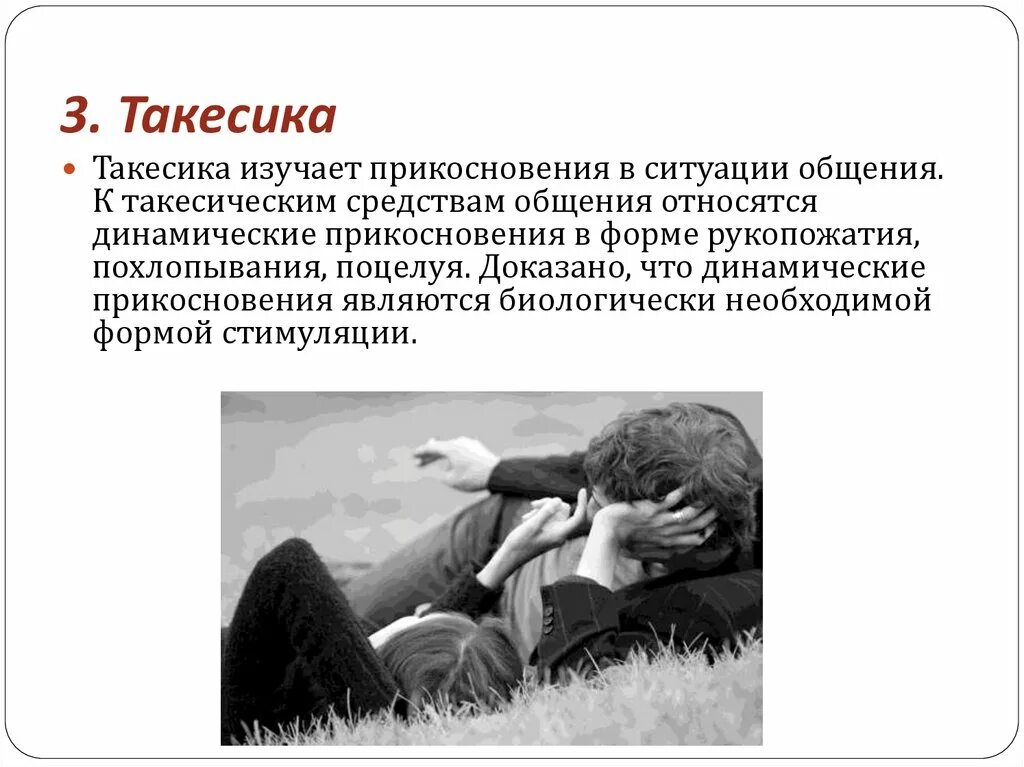 3. Такесика

Такесика изучает прикосновения в ситуации общения. К такесическим средствам общения относятся динамические прикосновения в форме рукопожатия, похлопывания, поцелуя. Доказано, что динамические прикосновения являются биологически необходимой формой стимуляции.